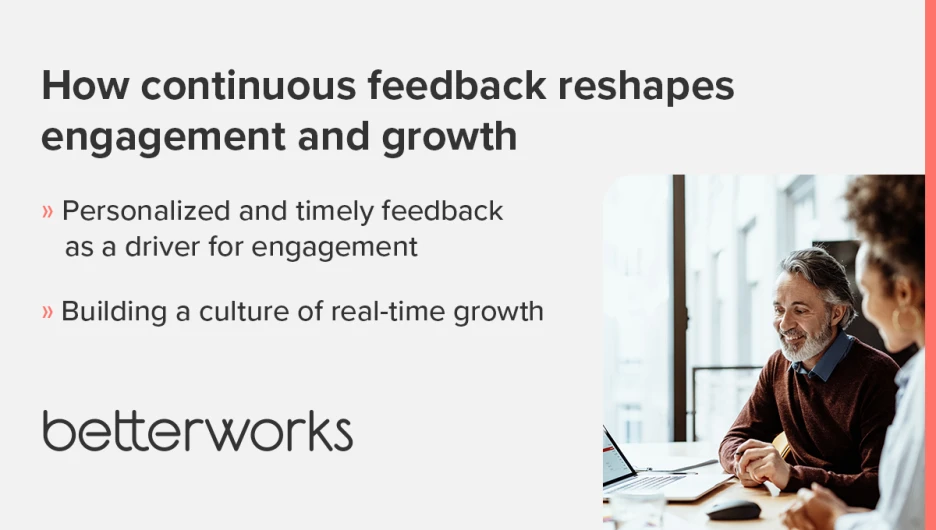 How continuous feedback reshapes engagement and growth

» Personalized and timely feedback as a driver for engagement

» Building a culture of real-time growth

betterworks